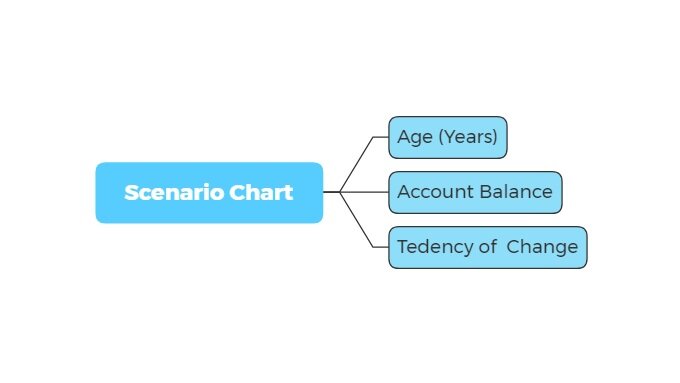 Scenario Chart

Age (Years)

Account Balance

Tedency of Change